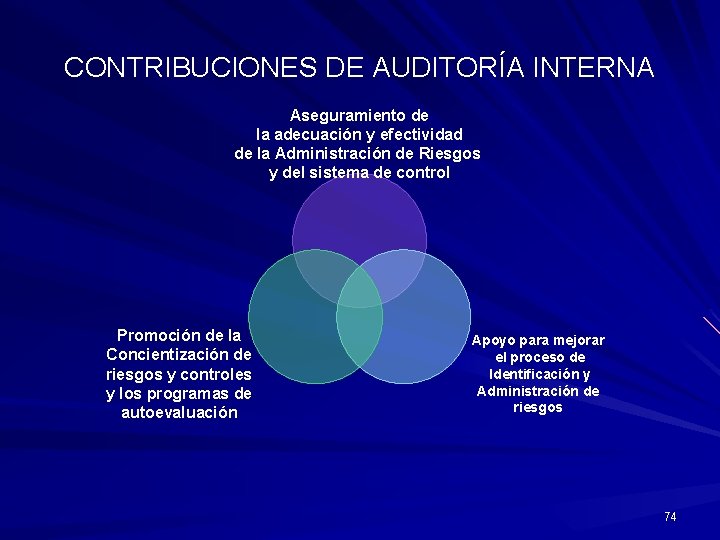 CONTRIBUCIONES DE AUDITORÍA INTERNA

Aseguramiento de la adecuación y efectividad de la Administración de Riesgos y del sistema de control

Promoción de la Concientización de riesgos y controles y los programas de autoevaluación

Apoyo para mejorar el proceso de Identificación y Administración de riesgos

74